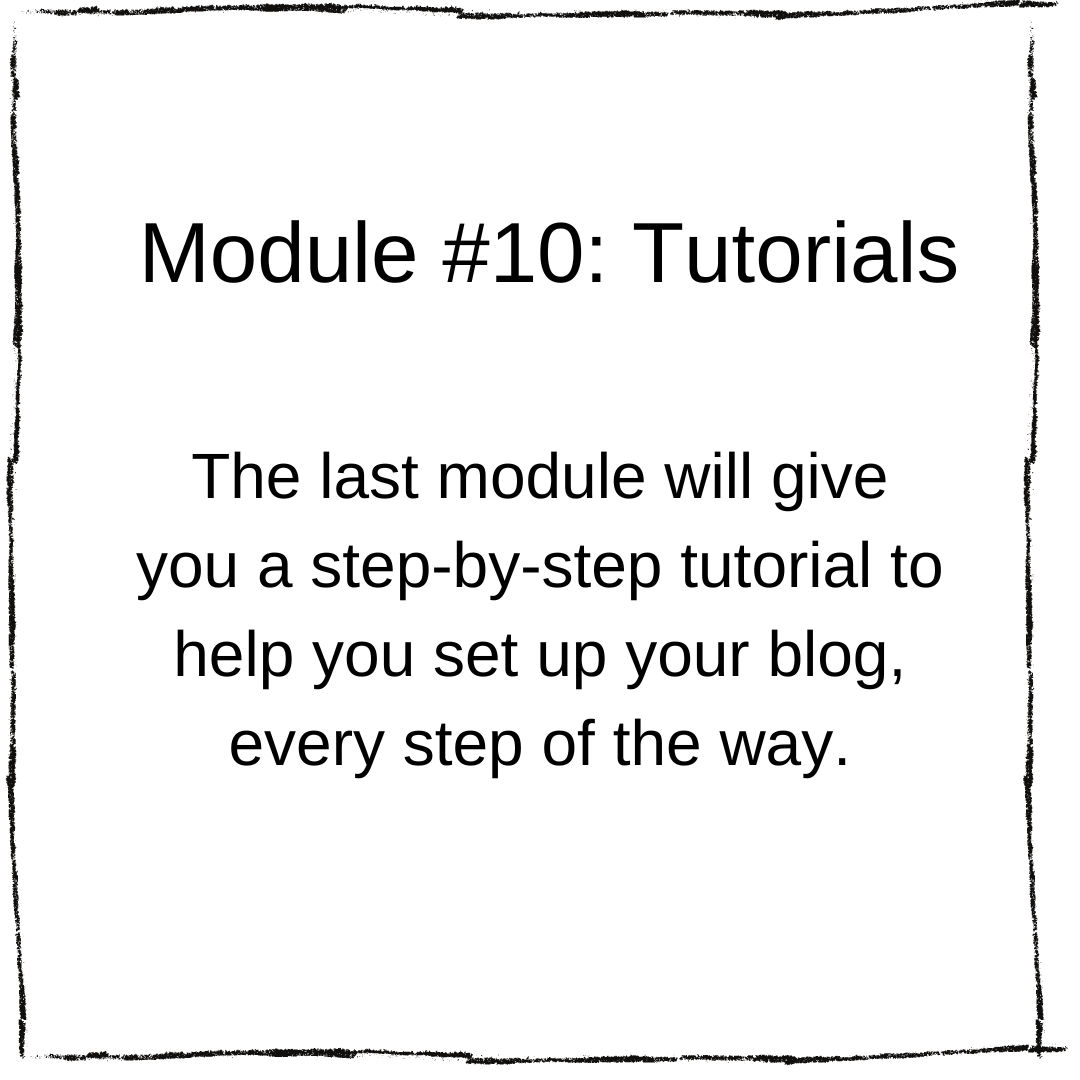 Module #10: Tutorials

The last module will give you a step-by-step tutorial to help you set up your blog, every step of the way.